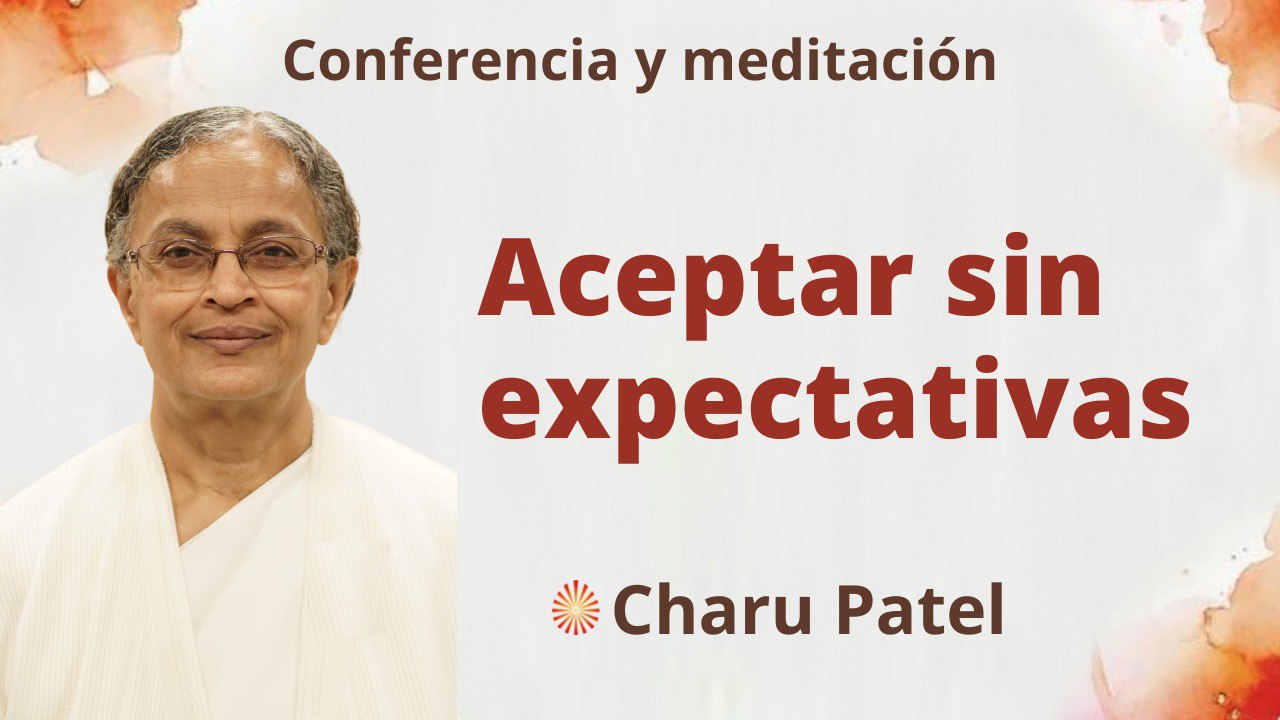 Conferencia y meditación

Aceptar sin expectativas

Charu Patel